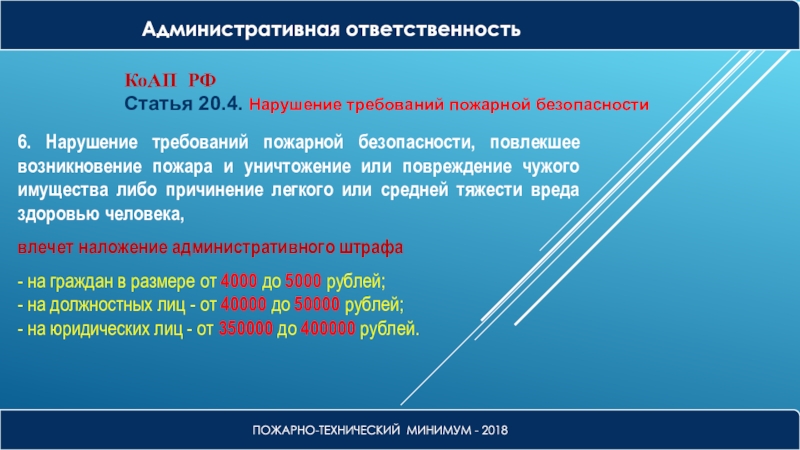 Административная ответственность

КоАП РФ
Статья 20.4. Нарушение требований пожарной безопасности

6. Нарушение требований пожарной безопасности, повлекшее возникновение пожара и уничтожение или повреждение чужого имущества либо причинение легкого или средней тяжести вреда здоровью человека,

влечет наложение административного штрафа

- на граждан в размере от 4000 до 5000 рублей;
- на должностных лиц - от 40000 до 50000 рублей;
- на юридических лиц - от 350000 до 400000 рублей.

ПОЖАРНО-ТЕХНИЧЕСКИЙ МИНИМУМ - 2018